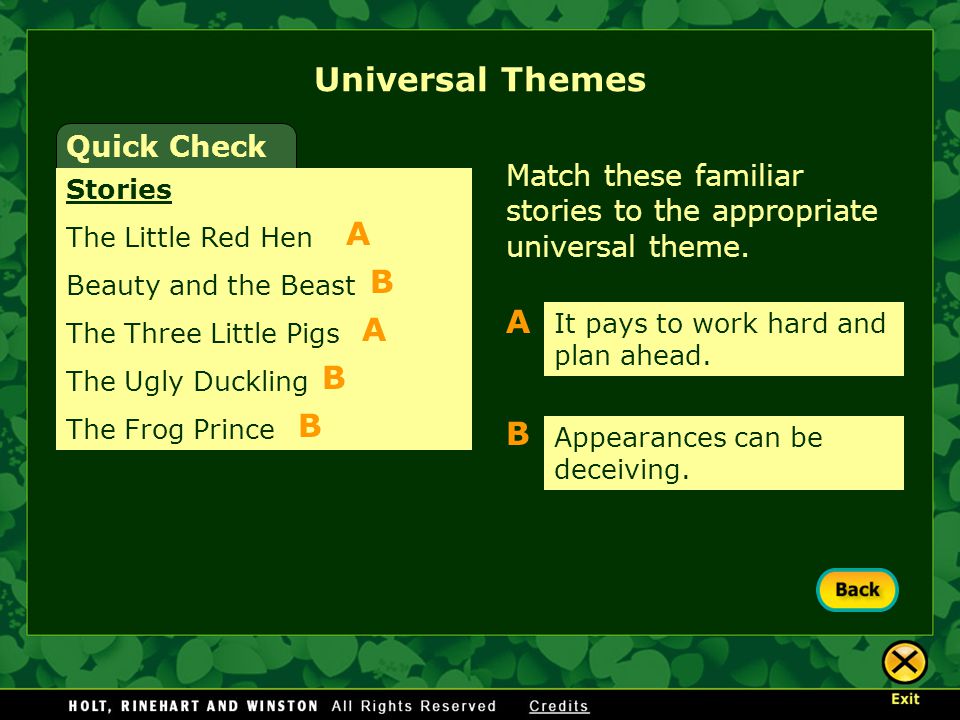 Universal Themes

Quick Check

Stories

The Little Red Hen A

Beauty and the Beast B

The Three Little Pigs A

The Ugly Duckling B

The Frog Prince B

Match these familiar stories to the appropriate universal theme.

A It pays to work hard and plan ahead.

B Appearances can be deceiving.

Back

Exit

HOLT, RINEHART AND WINSTON All Rights Reserved Credits